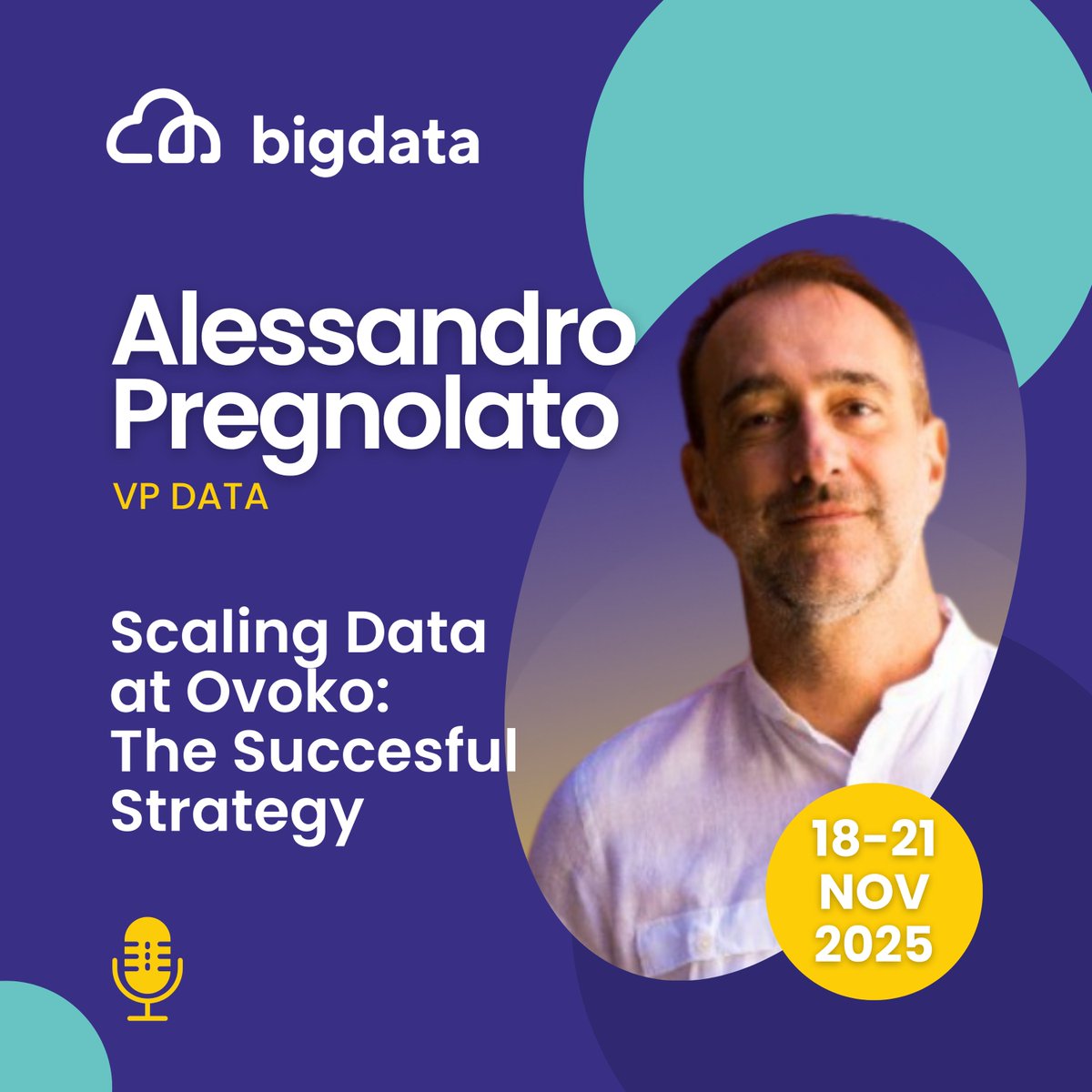 bigdata

Alessandro Pregnolato

VP DATA

Scaling Data at Ovoko: The Succesful Strategy

18-21 NOV 2025